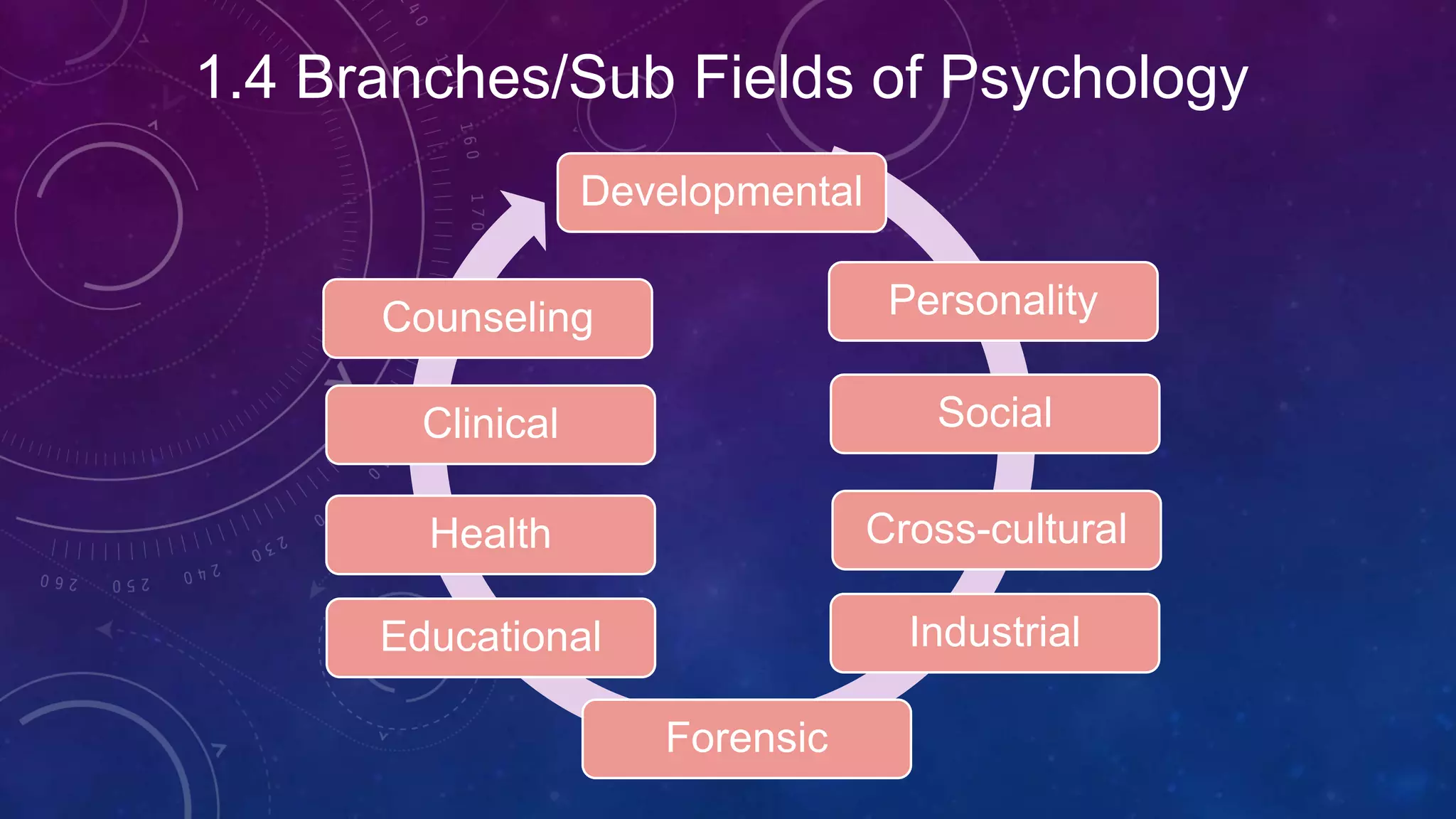 1.4 Branches/Sub Fields of Psychology

Developmental

Personality

Social

Cross-cultural

Industrial

Forensic

Educational

Health

Clinical

Counseling